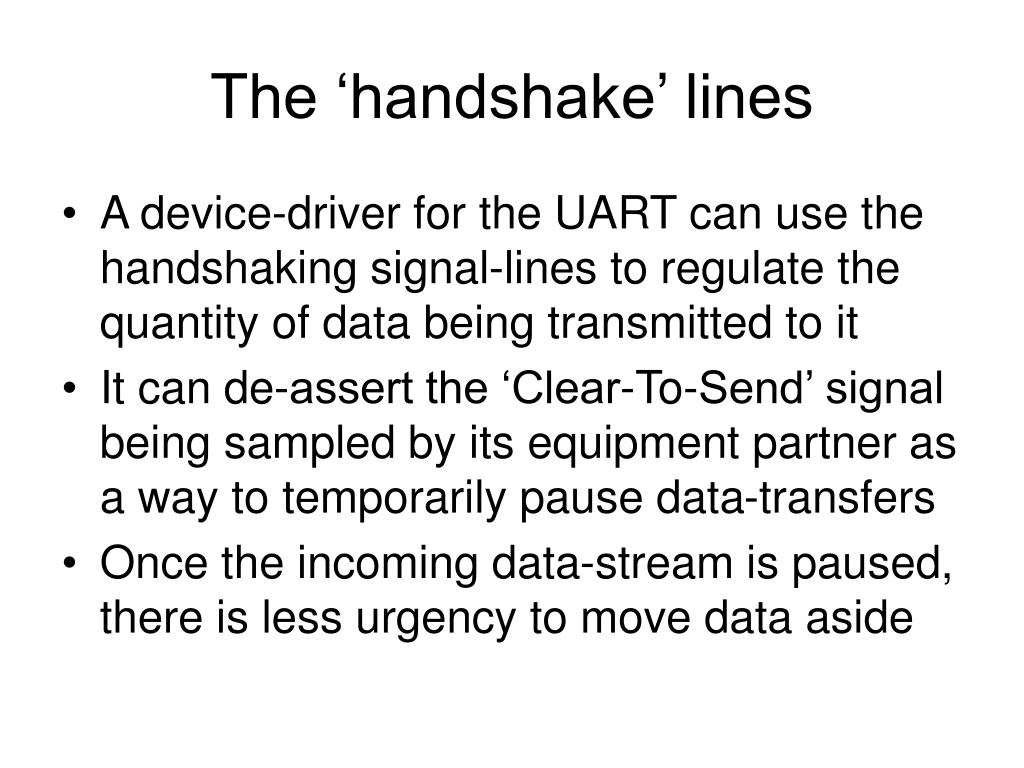 The ‘handshake’ lines

• A device-driver for the UART can use the handshaking signal-lines to regulate the quantity of data being transmitted to it
• It can de-assert the ‘Clear-To-Send’ signal being sampled by its equipment partner as a way to temporarily pause data-transfers
• Once the incoming data-stream is paused, there is less urgency to move data aside